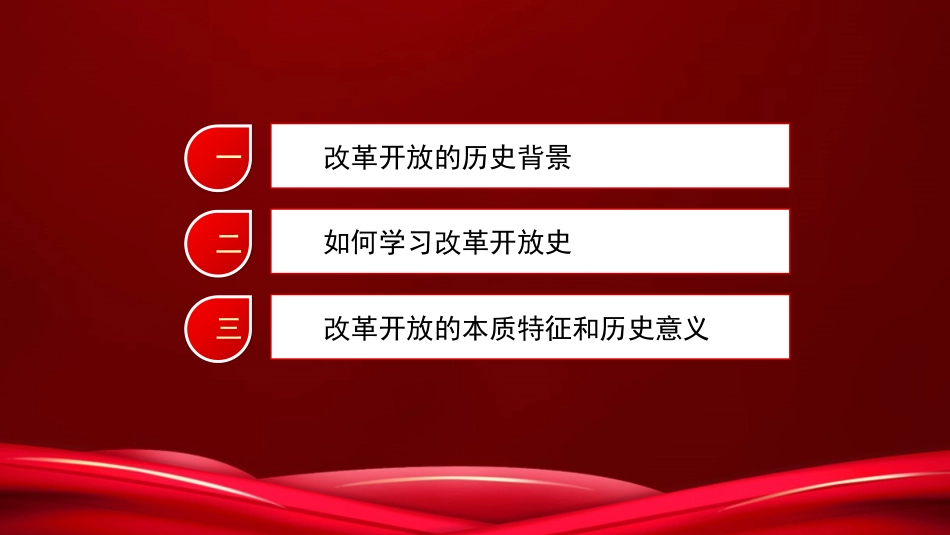 一 改革开放的历史背景

二 如何学习改革开放史

三 改革开放的本质特征和历史意义